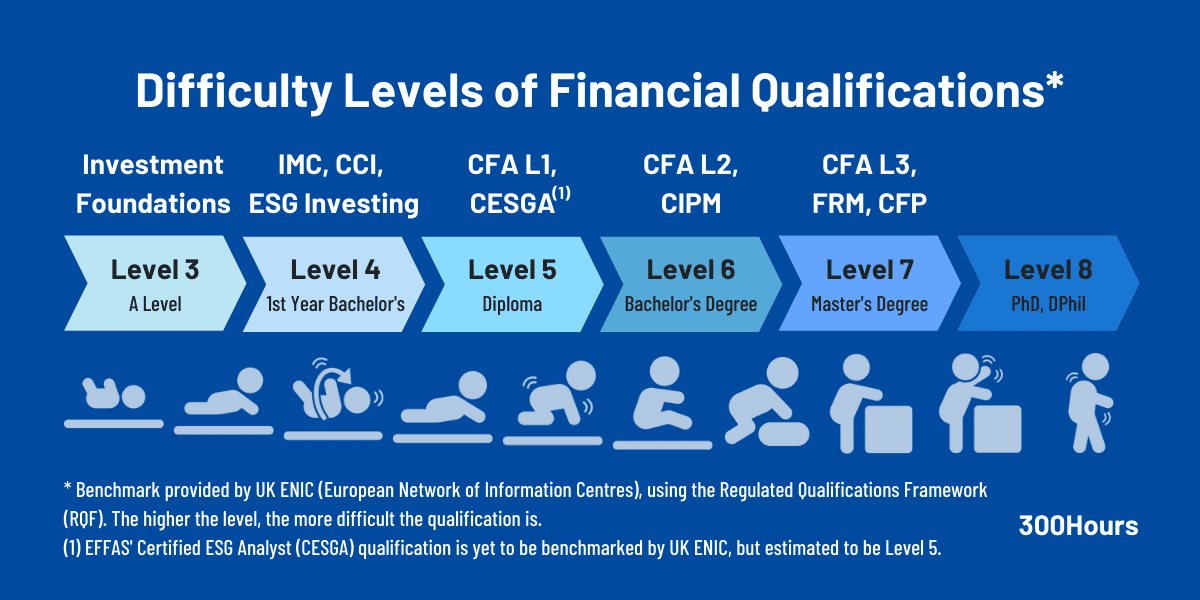 Difficulty Levels of Financial Qualifications*

Investment Foundations

IMC, CCI, ESG Investing

CFA L1, CESGA$^{(1)}$

CFA L2, CIPM

CFA L3, FRM, CFP

Level 3
A Level

Level 4
1st Year Bachelor's

Level 5
Diploma

Level 6
Bachelor's Degree

Level 7
Master's Degree

Level 8
PhD, DPhil

* Benchmark provided by UK ENIC (European Network of Information Centres), using the Regulated Qualifications Framework (RQF). The higher the level, the more difficult the qualification is.
(1) EFFAS' Certified ESG Analyst (CESGA) qualification is yet to be benchmarked by UK ENIC, but estimated to be Level 5.

300Hours